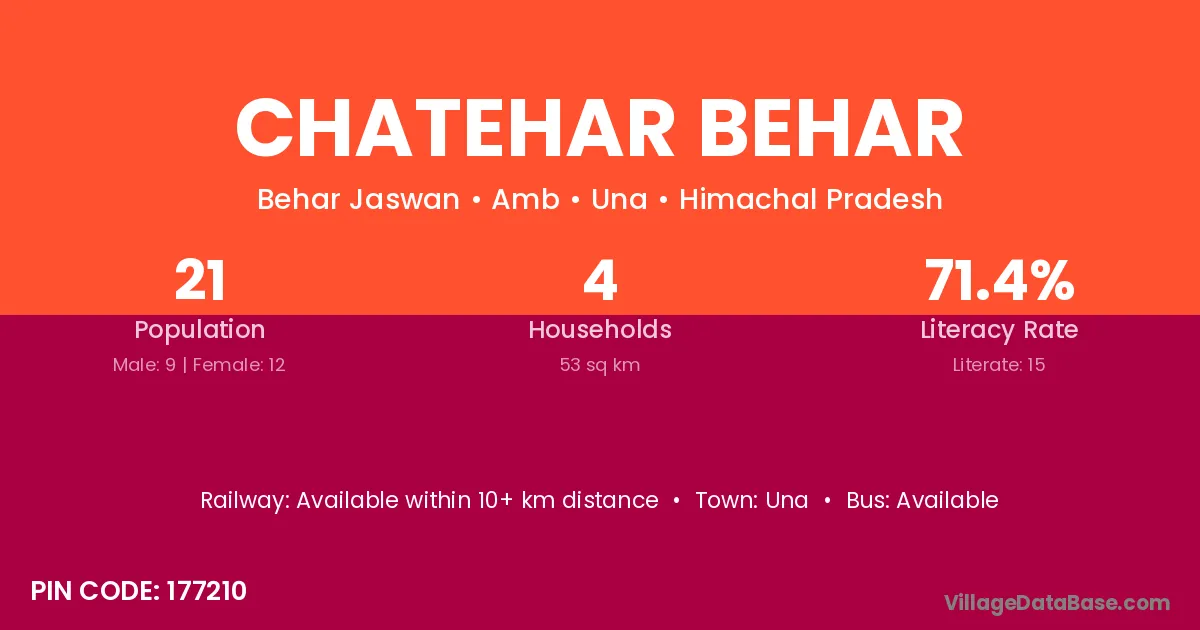 CHATEHAR BEHAR

Behar Jaswan • Amb • Una • Himachal Pradesh

21
Population
Male: 9 | Female: 12

4
Households
53 sq km

71.4%
Literacy Rate
Literate: 15

Railway: Available within 10+ km distance • Town: Una • Bus: Available

PIN CODE: 177210

VillageDataBase.com